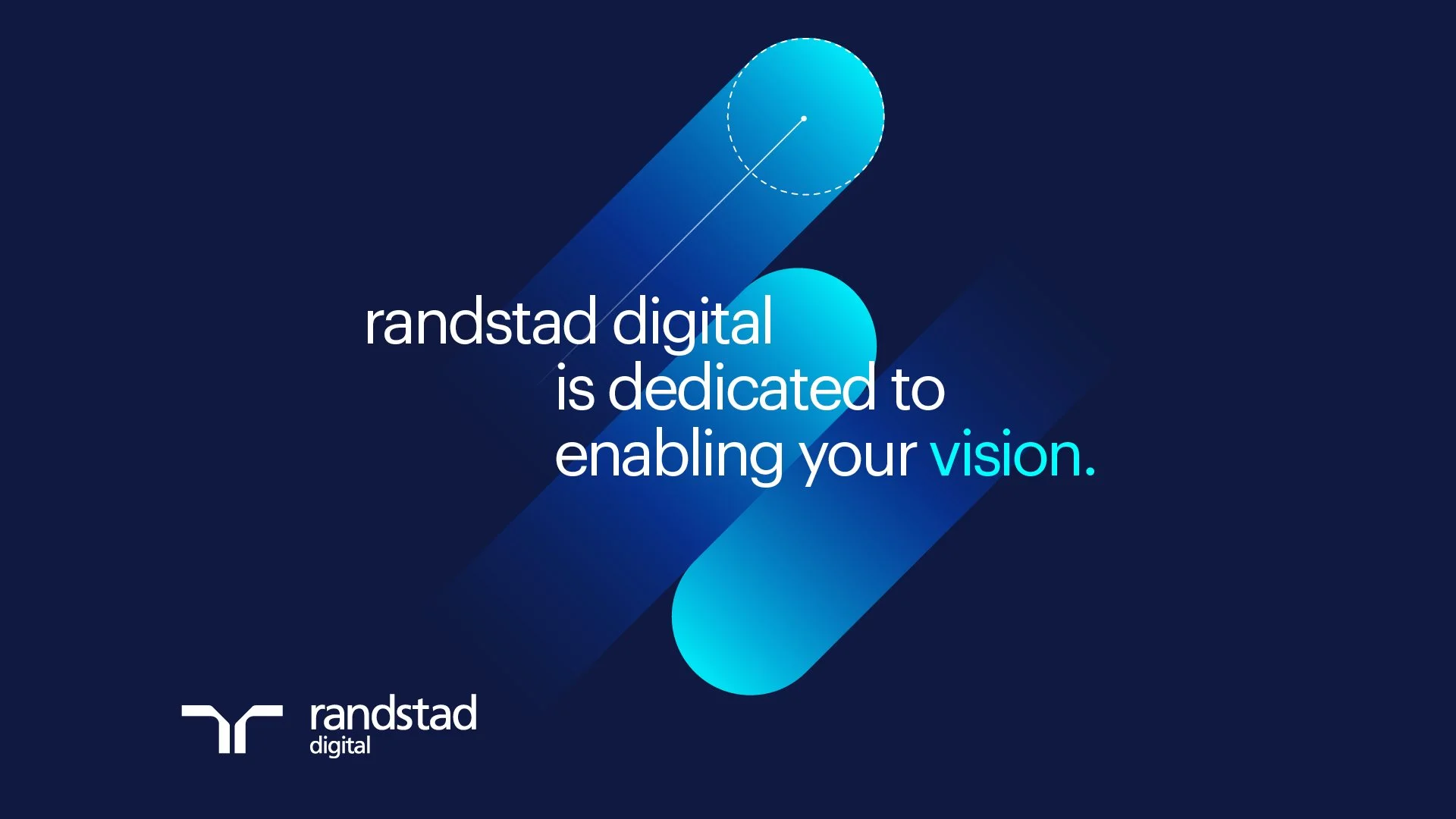 randstad digital
is dedicated to
enabling your vision.

randstad
digital